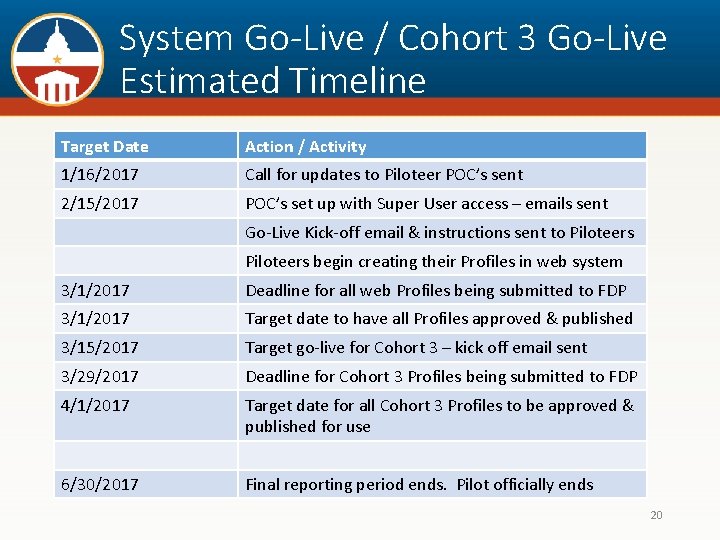 System Go-Live / Cohort 3 Go-Live Estimated Timeline

| Target Date | Action / Activity |
|---|---|
| 1/16/2017 | Call for updates to Piloteer POC's sent |
| 2/15/2017 | POC's set up with Super User access – emails sent |
| | Go-Live Kick-off email & instructions sent to Piloteers |
| | Piloteers begin creating their Profiles in web system |
| 3/1/2017 | Deadline for all web Profiles being submitted to FDP |
| 3/1/2017 | Target date to have all Profiles approved & published |
| 3/15/2017 | Target go-live for Cohort 3 – kick off email sent |
| 3/29/2017 | Deadline for Cohort 3 Profiles being submitted to FDP |
| 4/1/2017 | Target date for all Cohort 3 Profiles to be approved & published for use |
| | |
| 6/30/2017 | Final reporting period ends. Pilot officially ends |

20